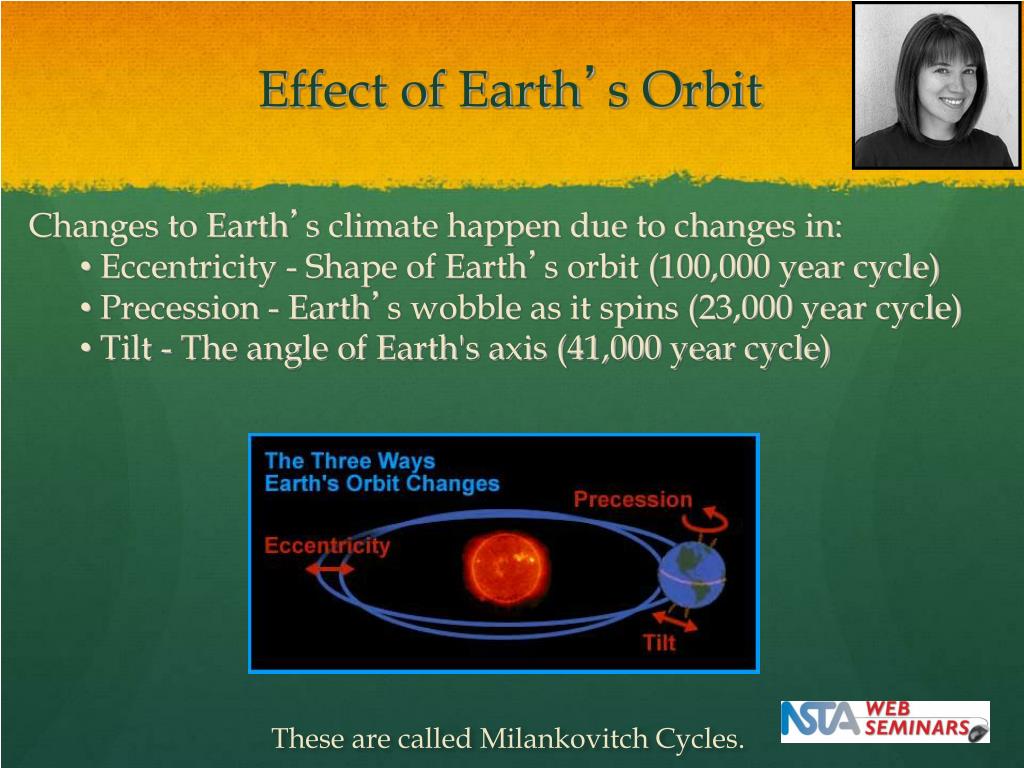 Effect of Earth’s Orbit

Changes to Earth’s climate happen due to changes in:
• Eccentricity - Shape of Earth’s orbit (100,000 year cycle)
• Precession - Earth’s wobble as it spins (23,000 year cycle)
• Tilt - The angle of Earth's axis (41,000 year cycle)

The Three Ways Earth's Orbit Changes

Precession

Eccentricity

Tilt

These are called Milankovitch Cycles.

NSTA WEB SEMINARS